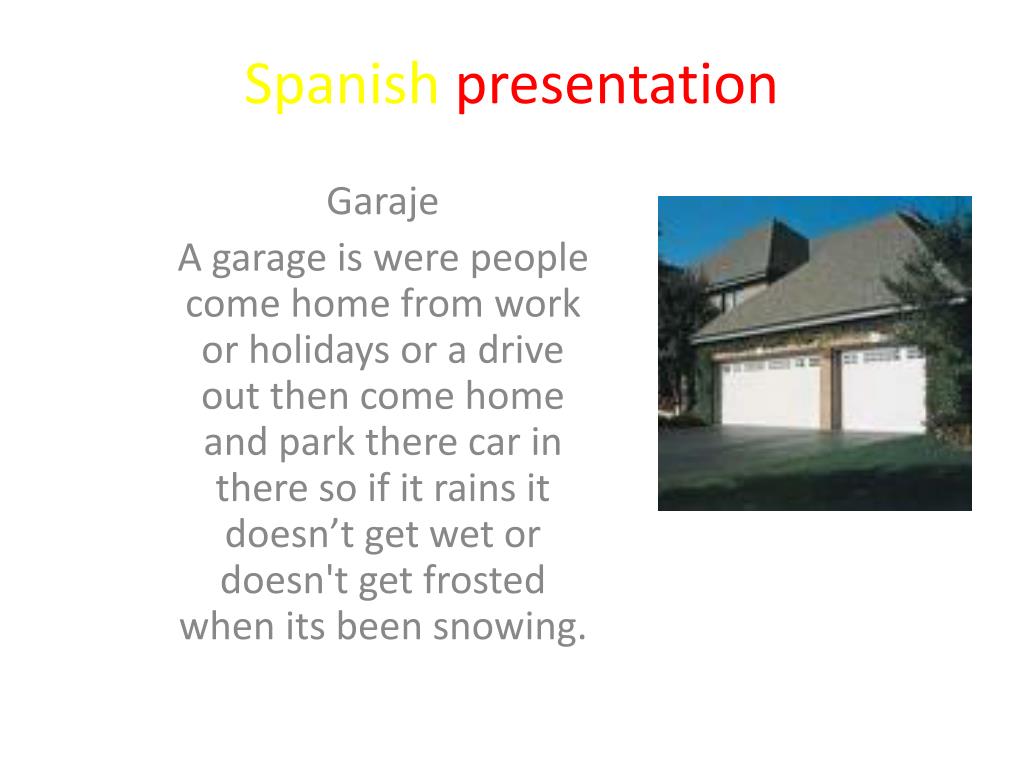 Spanish presentation

Garaje

A garage is were people come home from work or holidays or a drive out then come home and park there car in there so if it rains it doesn’t get wet or doesn't get frosted when its been snowing.